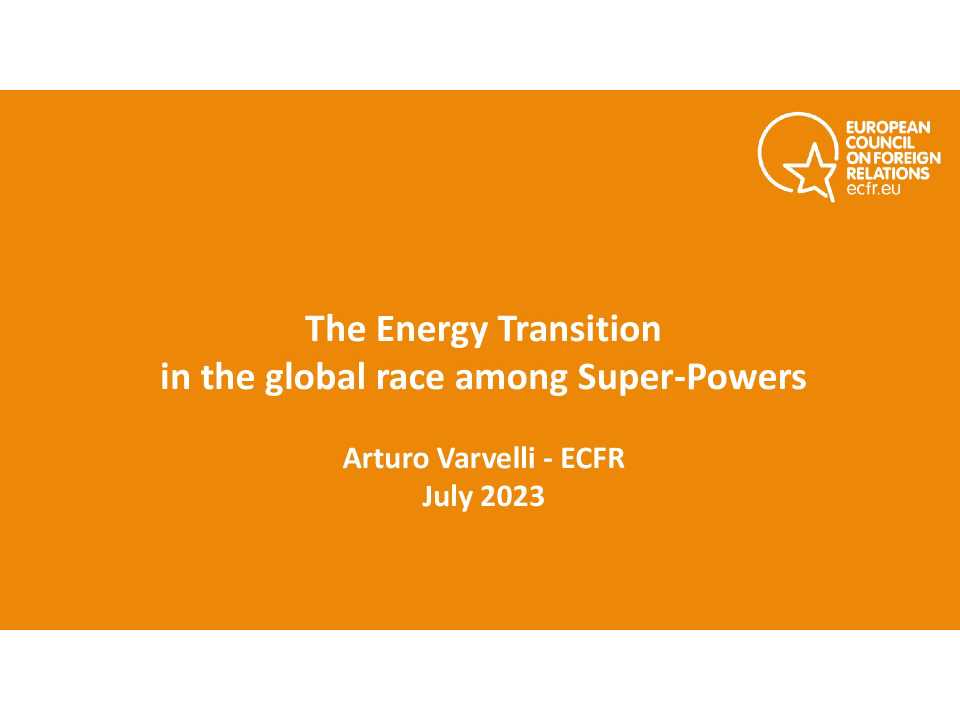 EUROPEAN COUNCIL ON FOREIGN RELATIONS
ecfr.eu

The Energy Transition
in the global race among Super-Powers

Arturo Varvelli - ECFR
July 2023